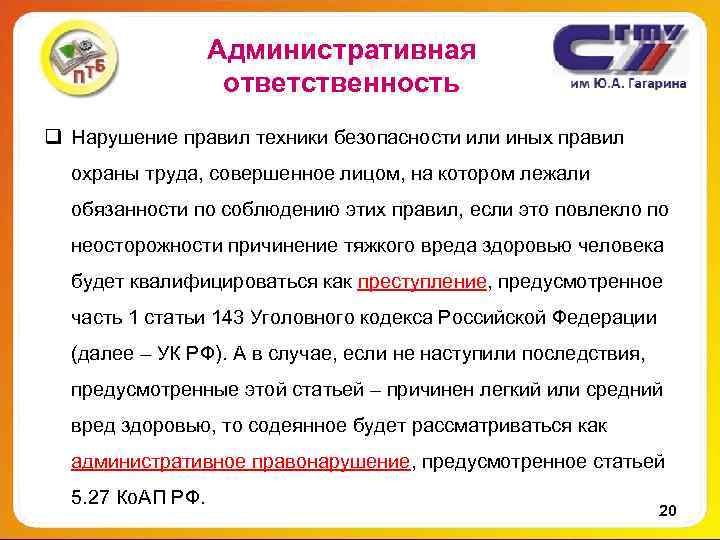 ПТБ

Административная ответственность

СГТУ
им Ю.А. Гагарина

❑ Нарушение правил техники безопасности или иных правил охраны труда, совершенное лицом, на котором лежали обязанности по соблюдению этих правил, если это повлекло по неосторожности причинение тяжкого вреда здоровью человека будет квалифицироваться как преступление, предусмотренное часть 1 статьи 143 Уголовного кодекса Российской Федерации (далее – УК РФ). А в случае, если не наступили последствия, предусмотренные этой статьей – причинен легкий или средний вред здоровью, то содеянное будет рассматриваться как административное правонарушение, предусмотренное статьей 5.27 КоАП РФ.

20